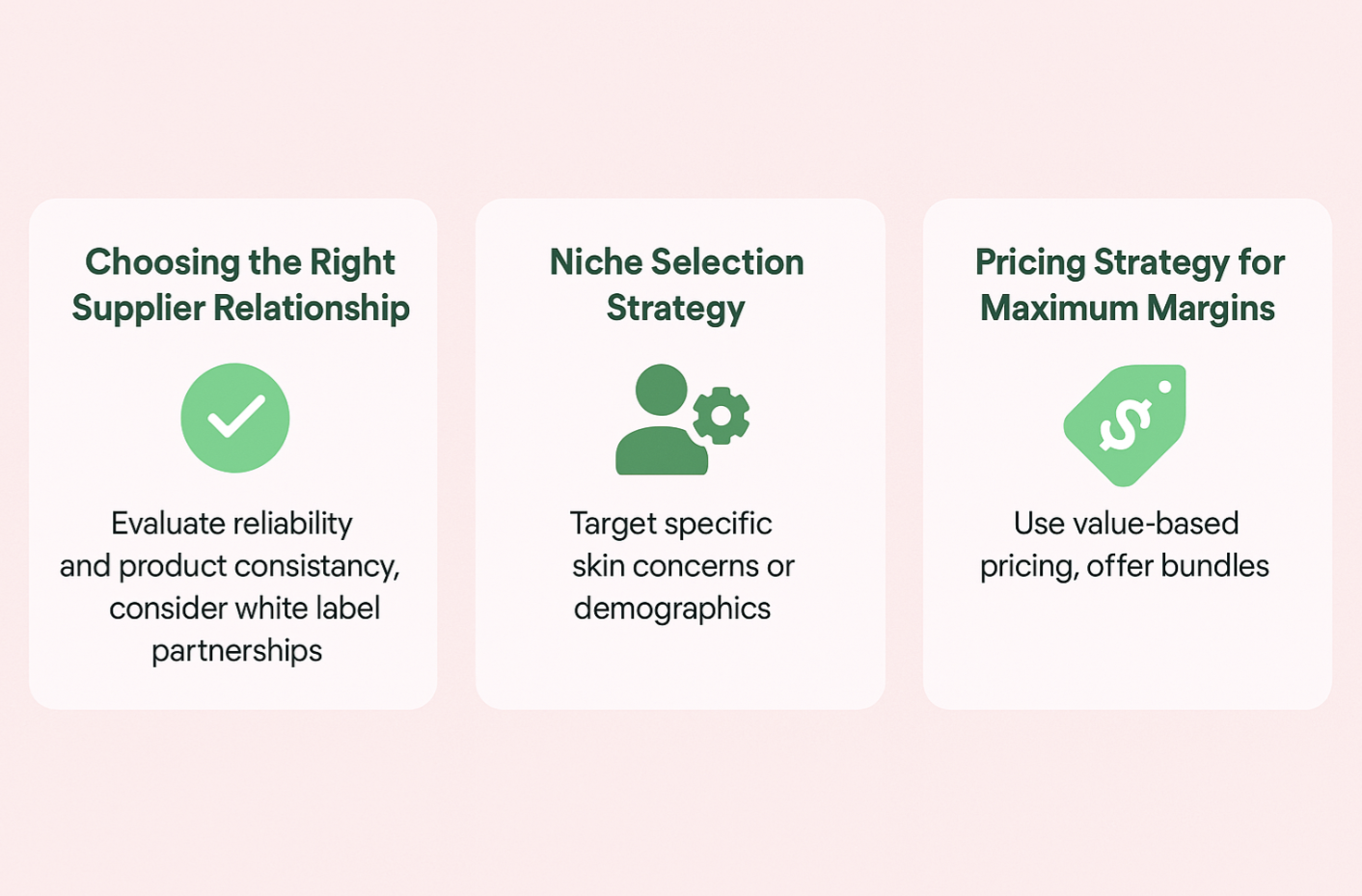 Choosing the Right Supplier Relationship

Evaluate reliability and product consistancy, consider white label partnerships

Niche Selection Strategy

Target specific skin concerns or demographics

Pricing Strategy for Maximum Margins

$

Use value-based pricing, offer bundles